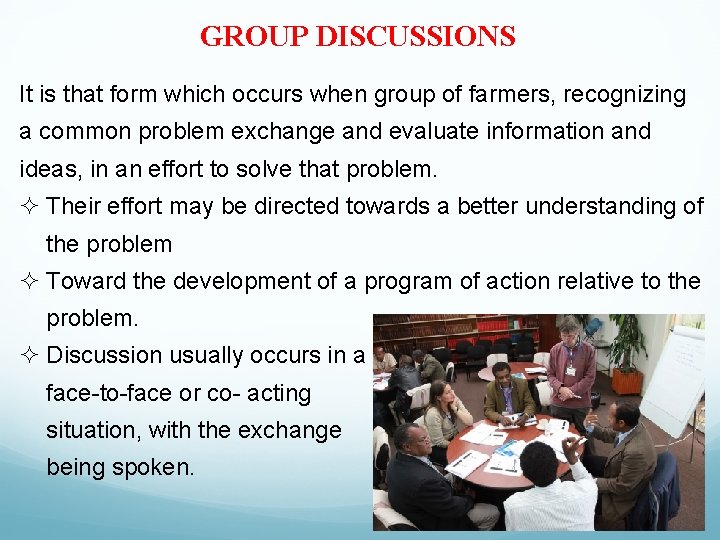 GROUP DISCUSSIONS

It is that form which occurs when group of farmers, recognizing a common problem exchange and evaluate information and ideas, in an effort to solve that problem.

✧ Their effort may be directed towards a better understanding of the problem

✧ Toward the development of a program of action relative to the problem.

✧ Discussion usually occurs in a face-to-face or co- acting situation, with the exchange being spoken.